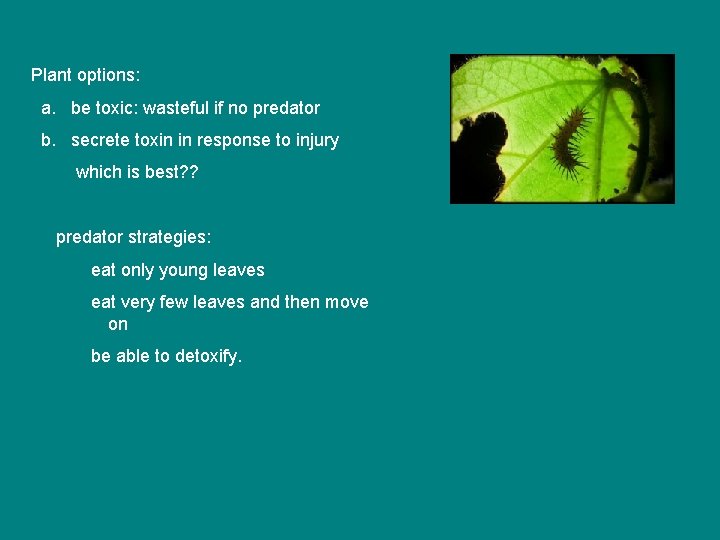 Plant options:

a. be toxic: wasteful if no predator

b. secrete toxin in response to injury

which is best??

predator strategies:

eat only young leaves

eat very few leaves and then move on

be able to detoxify.